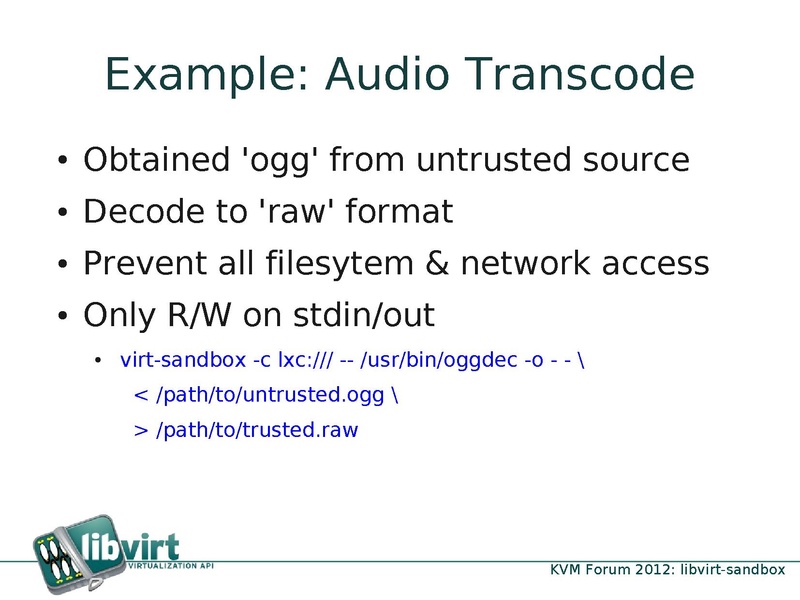 Example: Audio Transcode

• Obtained 'ogg' from untrusted source
• Decode to 'raw' format
• Prevent all filesytem & network access
• Only R/W on stdin/out
  • virt-sandbox -c lxc:/// -- /usr/bin/oggdec -o - - \
    < /path/to/untrusted.ogg \
    > /path/to/trusted.raw

libvirt
VIRTUALIZATION API

KVM Forum 2012: libvirt-sandbox